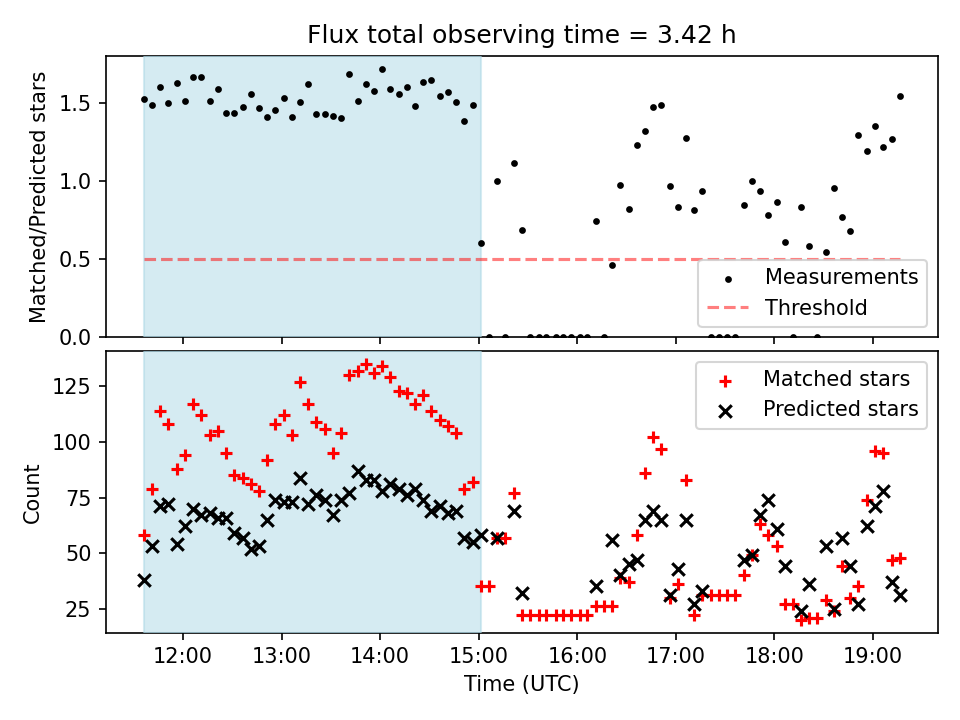 Flux total observing time = 3.42 h

Matched/Predicted stars

1.5
1.0
0.5
0.0

Measurements
Threshold

Count

125
100
75
50
25

Matched stars
Predicted stars

12:00
13:00
14:00
15:00
16:00
17:00
18:00
19:00

Time (UTC)